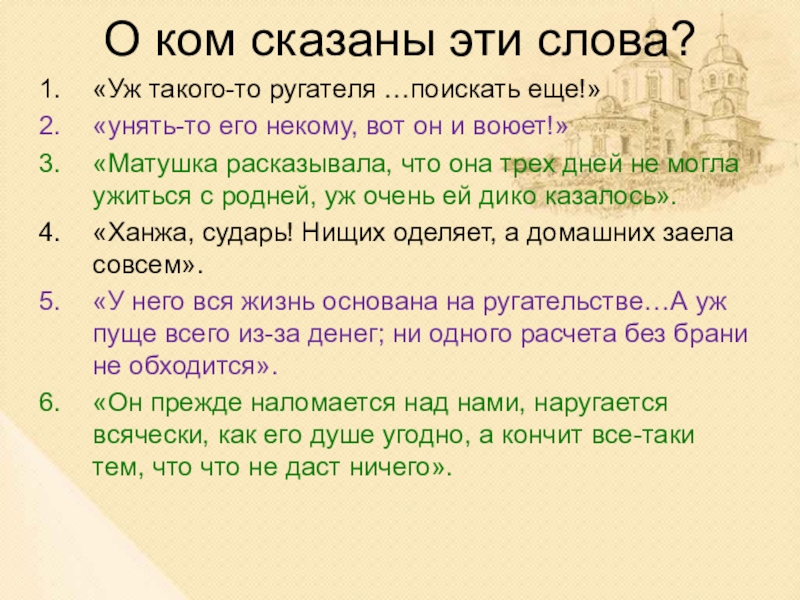 О ком сказаны эти слова?

1. «Уж такого-то ругателя …поискать еще!»
2. «унять-то его некому, вот он и воюет!»
3. «Матушка расказывала, что она трех дней не могла ужиться с родней, уж очень ей дико казалось».
4. «Ханжа, сударь! Нищих оделяет, а домашних заела совсем».
5. «У него вся жизнь основана на ругательстве…А уж пуще всего из-за денег; ни одного расчета без брани не обходится».
6. «Он прежде наломается над нами, наругается всячески, как его душе угодно, а кончит все-таки тем, что что не даст ничего».